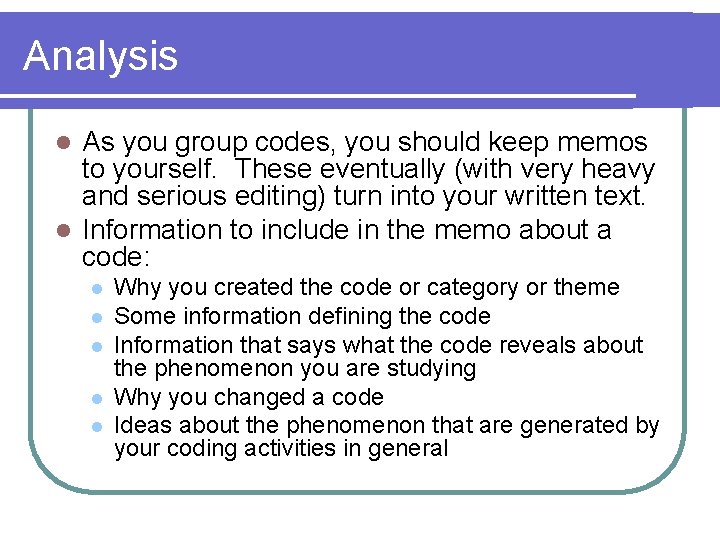 Analysis

- As you group codes, you should keep memos to yourself.  These eventually (with very heavy and serious editing) turn into your written text.
- Information to include in the memo about a code:
  - Why you created the code or category or theme
  - Some information defining the code
  - Information that says what the code reveals about the phenomenon you are studying
  - Why you changed a code
  - Ideas about the phenomenon that are generated by your coding activities in general